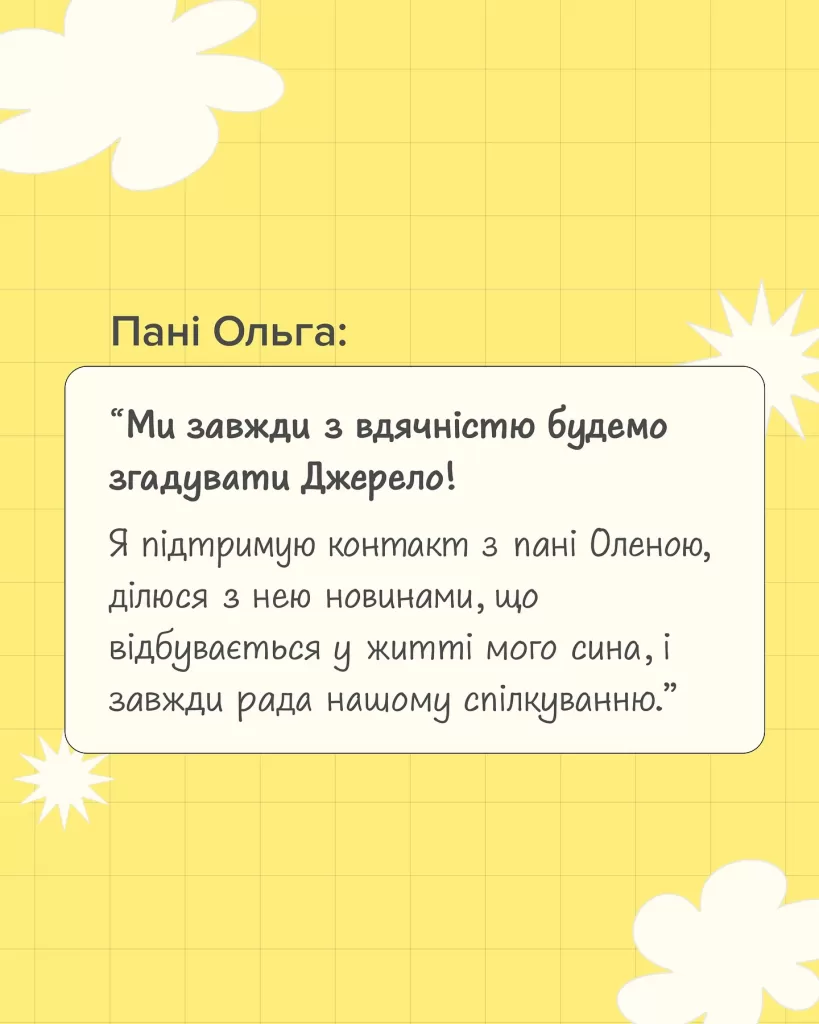 Пані Ольга:

“Ми завжди з вдячністю будемо згадувати Джерело!

Я підтримую контакт з пані Оленою, ділюся з нею новинами, що відбувається у житті мого сина, і завжди рада нашому спілкуванню.”